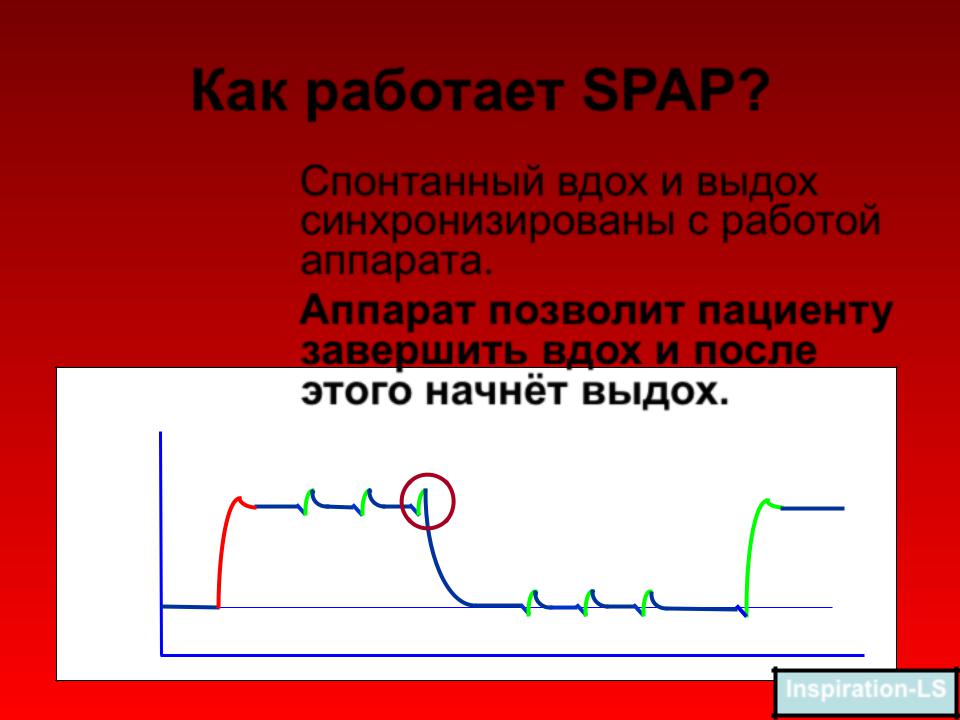 Как работает SPAP?

Спонтанный вдох и выдох синхронизированы с работой аппарата.

Аппарат позволит пациенту завершить вдох и после этого начнёт выдох.

Inspiration-LS